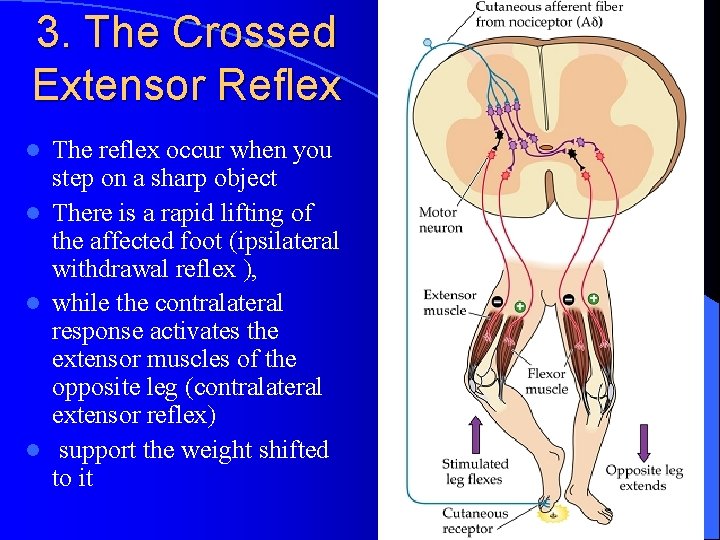 3. The Crossed Extensor Reflex

- The reflex occur when you step on a sharp object
- There is a rapid lifting of the affected foot (ipsilateral withdrawal reflex ),
- while the contralateral response activates the extensor muscles of the opposite leg (contralateral extensor reflex)
- support the weight shifted to it

Cutaneous afferent fiber from nociceptor (Aδ)

Motor neuron

Extensor muscle

Flexor muscle

Stimulated leg flexes

Opposite leg extends

Cutaneous receptor